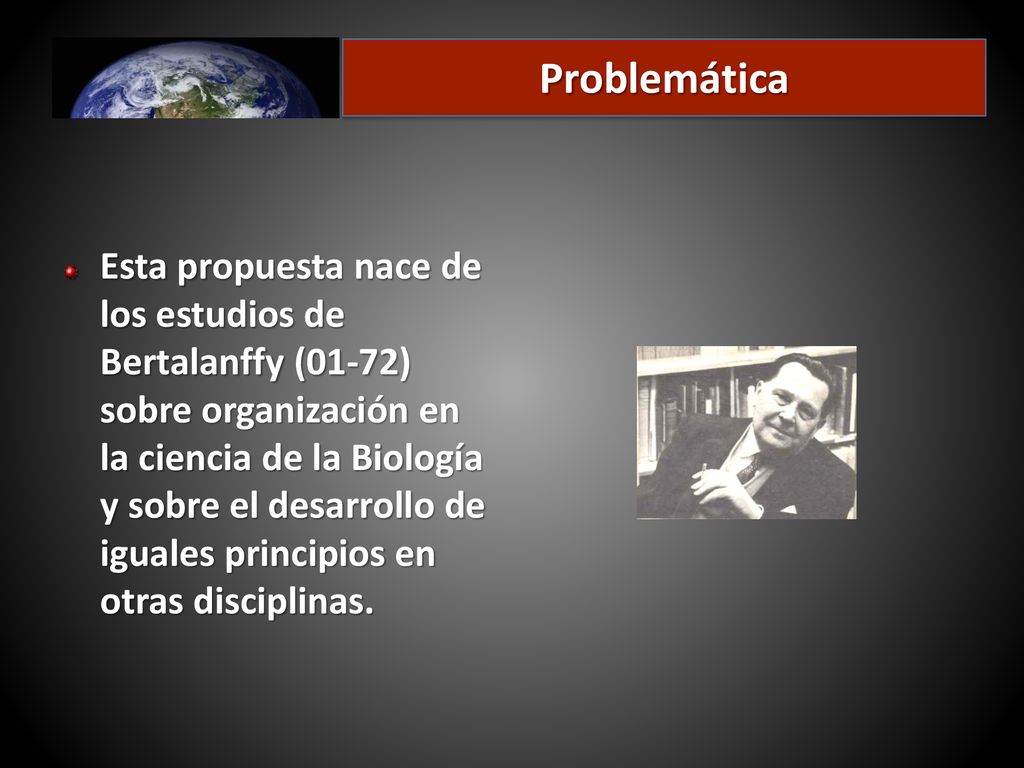 Problemática

Esta propuesta nace de los estudios de Bertalanffy (01-72) sobre organización en la ciencia de la Biología y sobre el desarrollo de iguales principios en otras disciplinas.